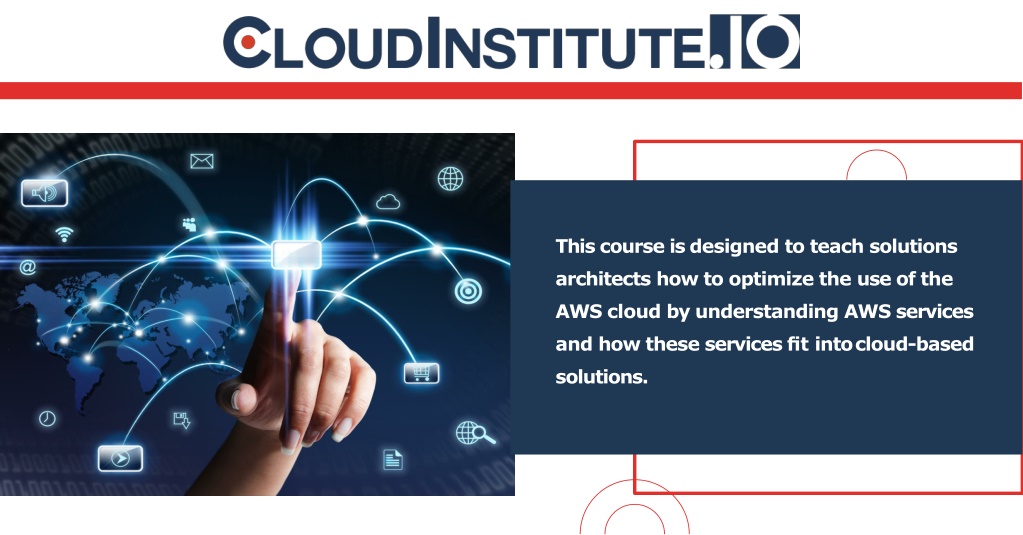 CLOUDINSTITUTE.IO

This course is designed to teach solutions architects how to optimize the use of the AWS cloud by understanding AWS services and how these services fit into cloud-based solutions.